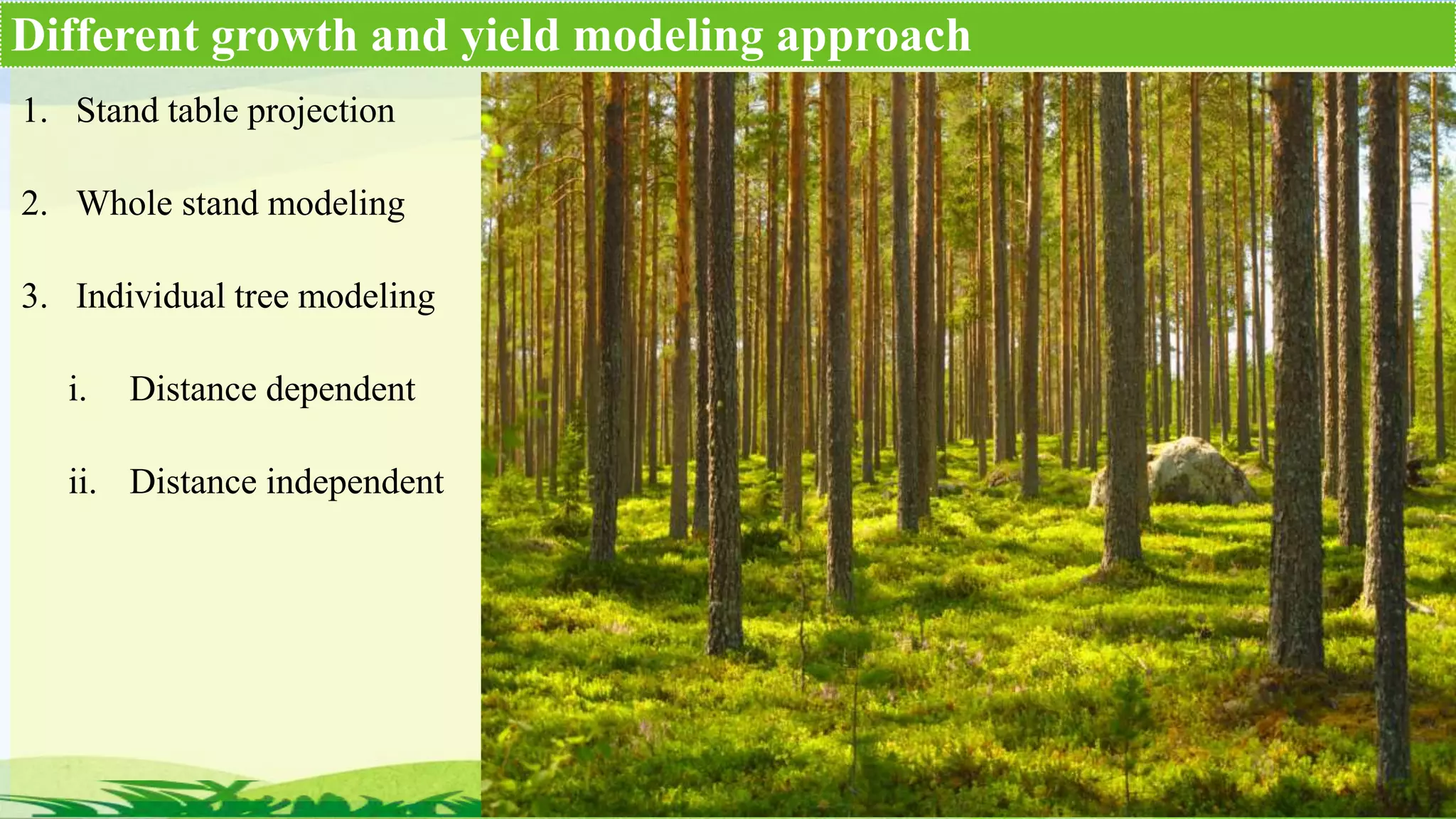 Different growth and yield modeling approach

1. Stand table projection

2. Whole stand modeling

3. Individual tree modeling

i. Distance dependent

ii. Distance independent